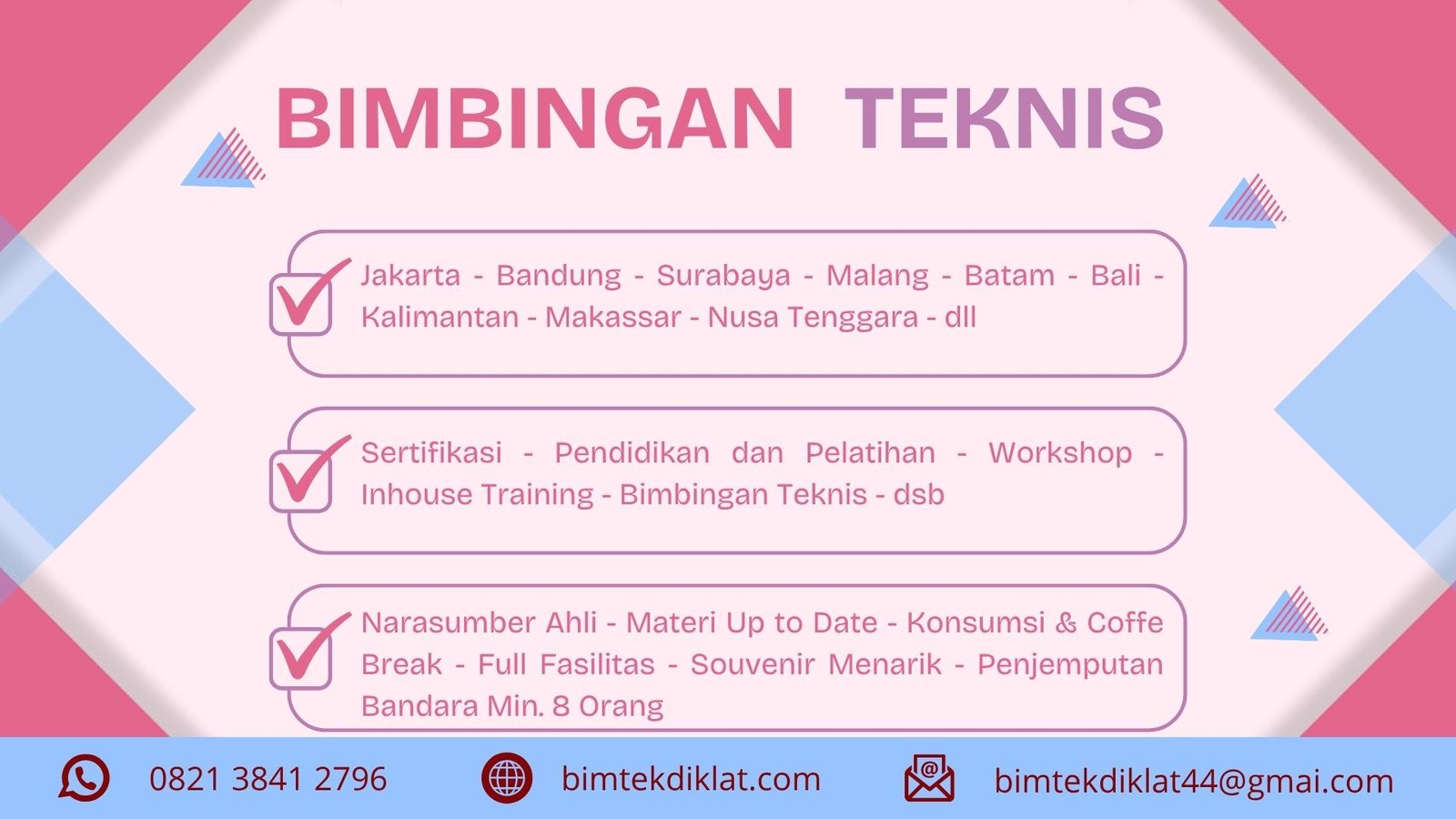 BIMBINGAN TEKNIS

Jakarta - Bandung - Surabaya - Malang - Batam - Bali - Kalimantan - Makassar - Nusa Tenggara - dll

Sertifikasi - Pendidikan dan Pelatihan - Workshop - Inhouse Training - Bimbingan Teknis - dsb

Narasumber Ahli - Materi Up to Date - Konsumsi & Coffe Break - Full Fasilitas - Souvenir Menarik - Penjemputan Bandara Min. 8 Orang

0821 3841 2796

bimtekdiklat.com

bimtekdiklat44@gmai.com